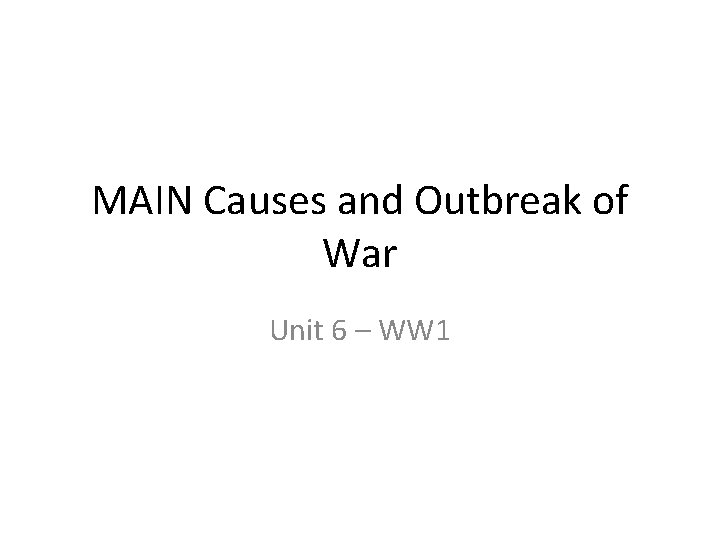 MAIN Causes and Outbreak of War

Unit 6 – WW1